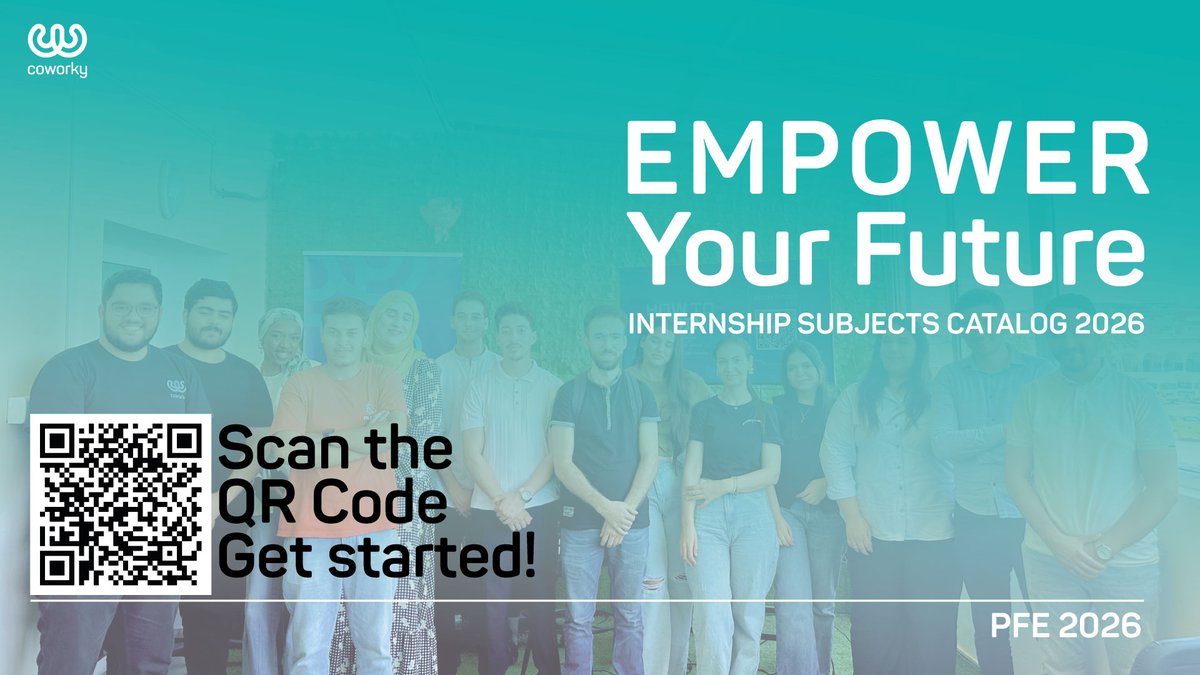 coworky

EMPOWER
Your Future

INTERNSHIP SUBJECTS CATALOG 2026

Scan the
QR Code
Get started!

PFE 2026